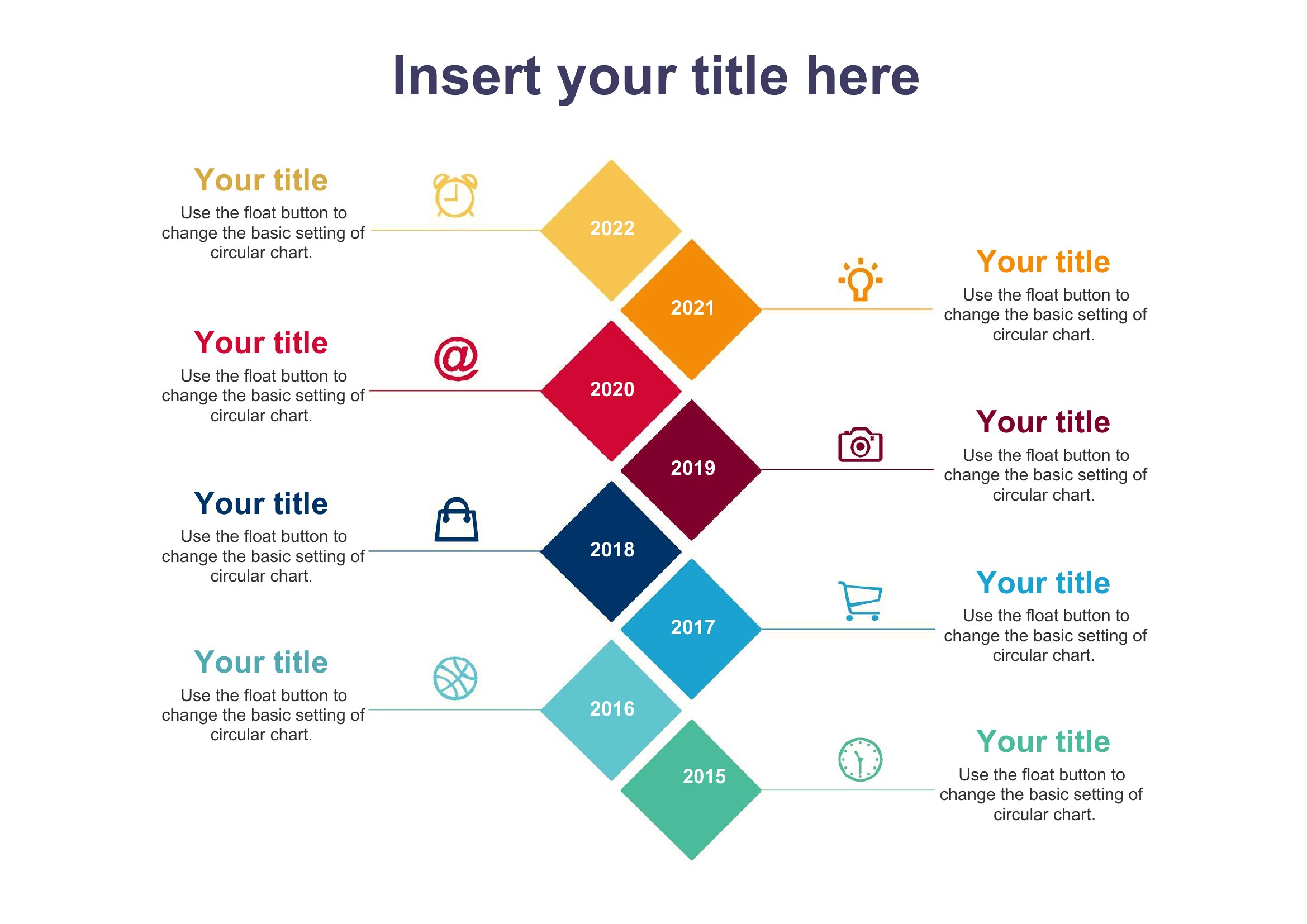 Insert your title here

Your title
Use the float button to change the basic setting of circular chart.

2022

2021

Your title
Use the float button to change the basic setting of circular chart.

Your title
Use the float button to change the basic setting of circular chart.

2020

2019

Your title
Use the float button to change the basic setting of circular chart.

Your title
Use the float button to change the basic setting of circular chart.

2018

2017

Your title
Use the float button to change the basic setting of circular chart.

Your title
Use the float button to change the basic setting of circular chart.

2016

2015

Your title
Use the float button to change the basic setting of circular chart.